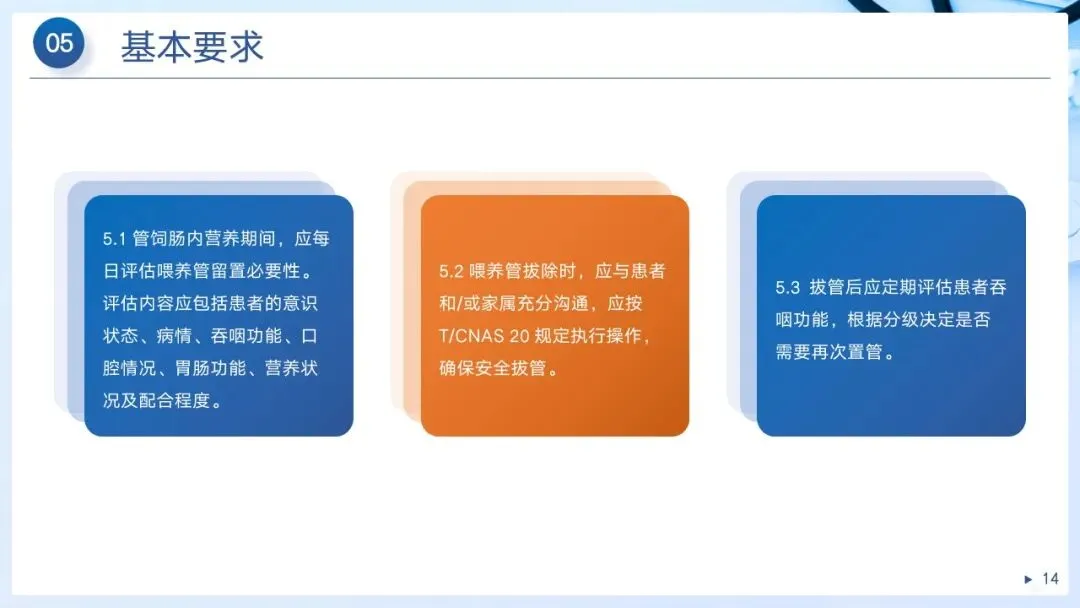 05 基本要求

5.1 管饲肠内营养期间，应每日评估喂养管留置必要性。评估内容应包括患者的意识状态、病情、吞咽功能、口腔情况、胃肠功能、营养状况及配合程度。

5.2 喂养管拔除时，应与患者和/或家属充分沟通，应按 T/CNAS 20 规定执行操作，确保安全拔管。

5.3 拔管后应定期评估患者吞咽功能，根据分级决定是否需要再次置管。

14